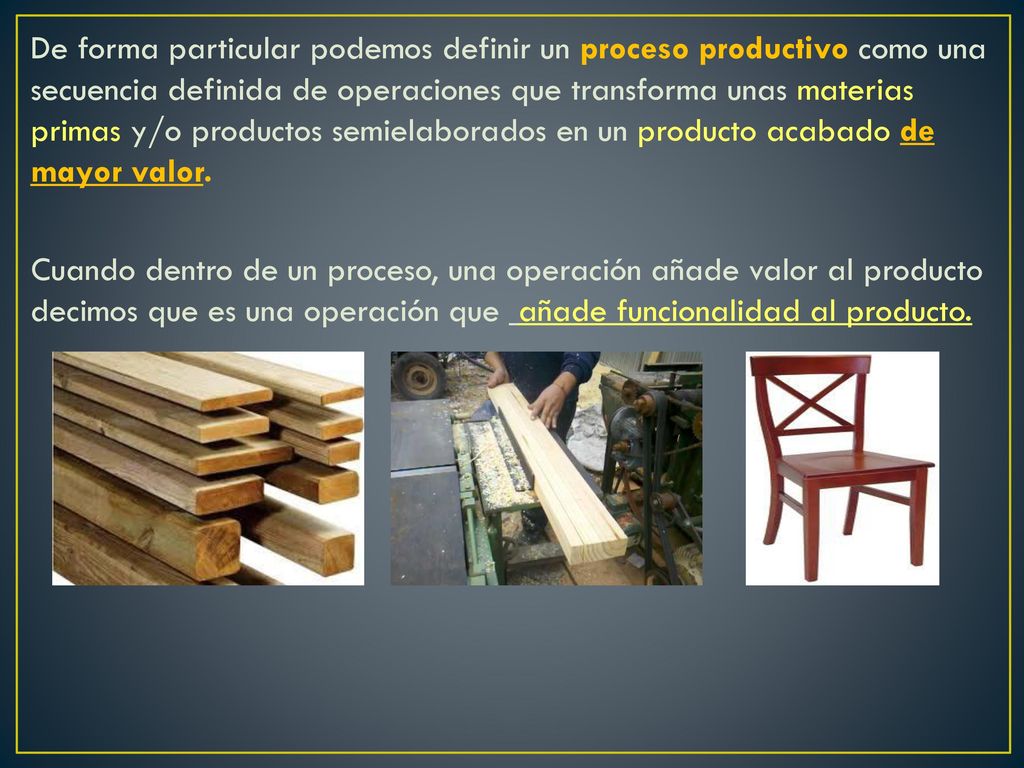 De forma particular podemos definir un proceso productivo como una secuencia definida de operaciones que transforma unas materias primas y/o productos semielaborados en un producto acabado de mayor valor.

Cuando dentro de un proceso, una operación añade valor al producto decimos que es una operación que añade funcionalidad al producto.